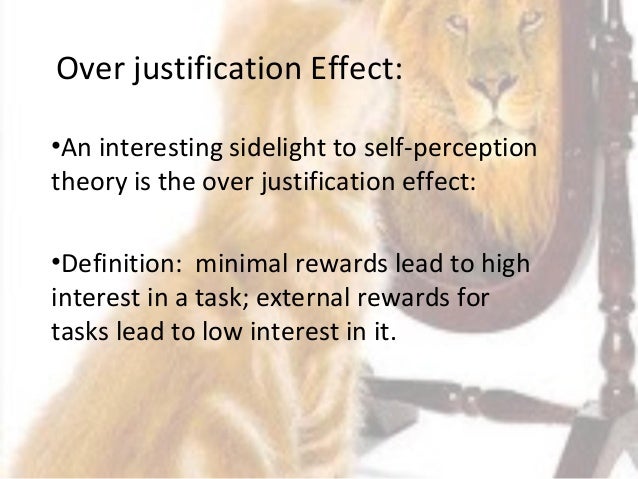 Over justification Effect:

•An interesting sidelight to self-perception theory is the over justification effect:

•Definition: minimal rewards lead to high interest in a task; external rewards for tasks lead to low interest in it.